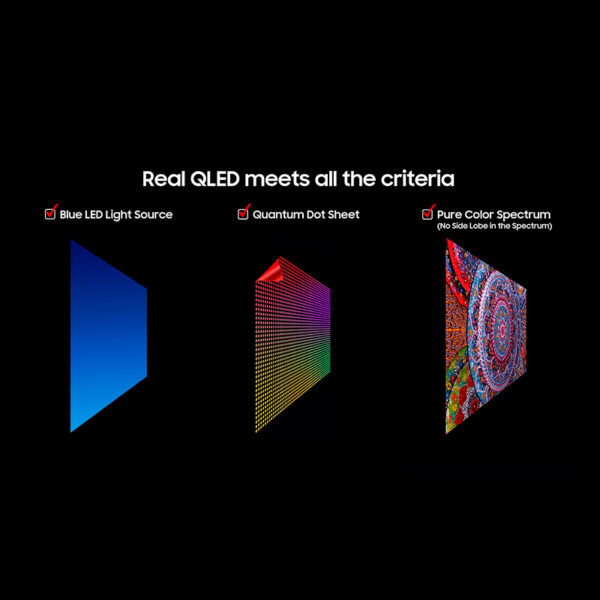 Real QLED meets all the criteria

Blue LED Light Source

Quantum Dot Sheet

Pure Color Spectrum
(No Side Lobe in the Spectrum)